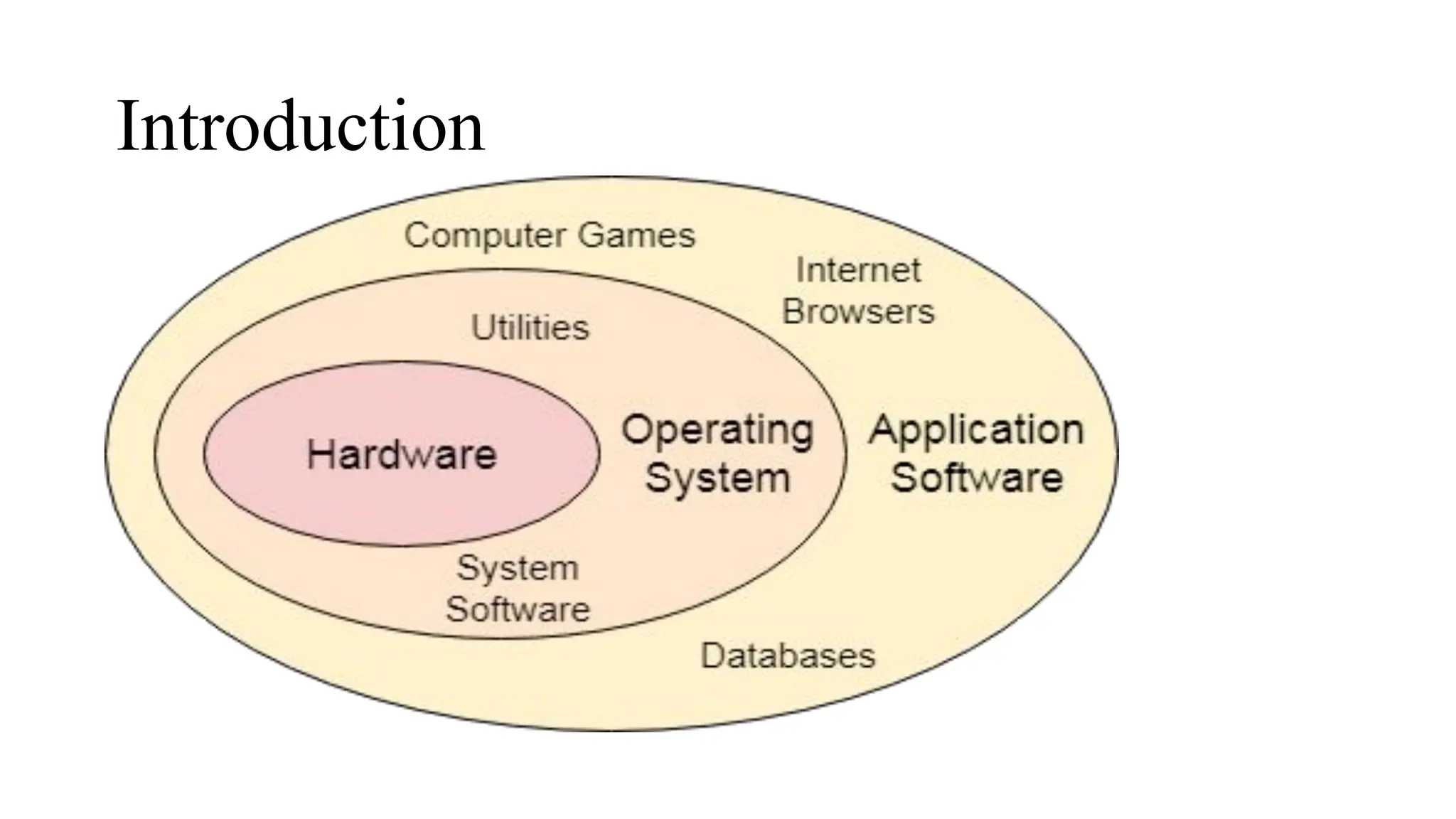 Introduction

Computer Games

Internet Browsers

Utilities

Hardware

Operating System

Application Software

System Software

Databases